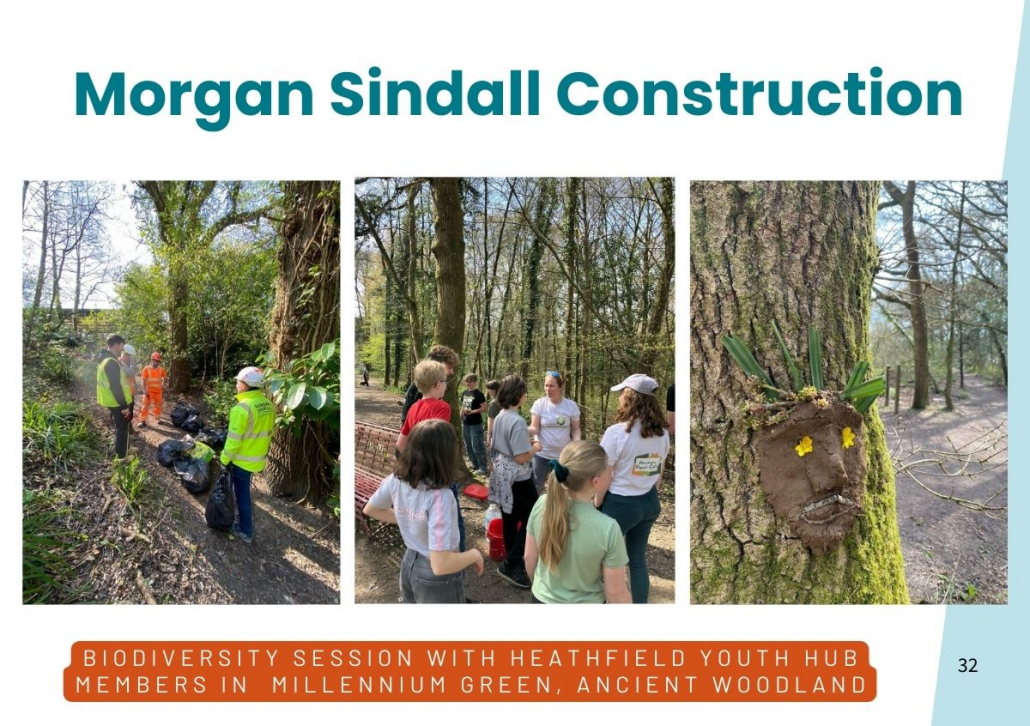 Morgan Sindall Construction

BIODIVERSITY SESSION WITH HEATHFIELD YOUTH HUB MEMBERS IN MILLENNIUM GREEN, ANCIENT WOODLAND

32